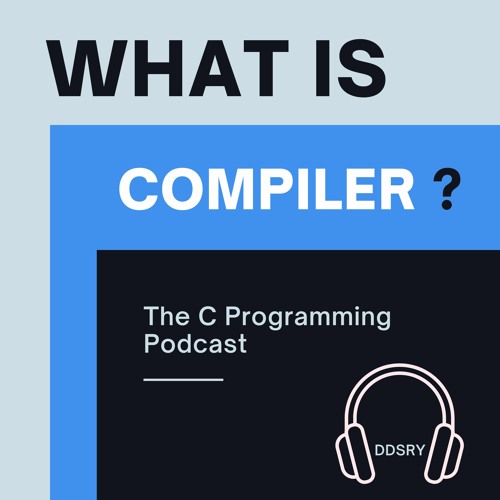 WHAT IS

COMPILER ?

The C Programming Podcast

DDSRY